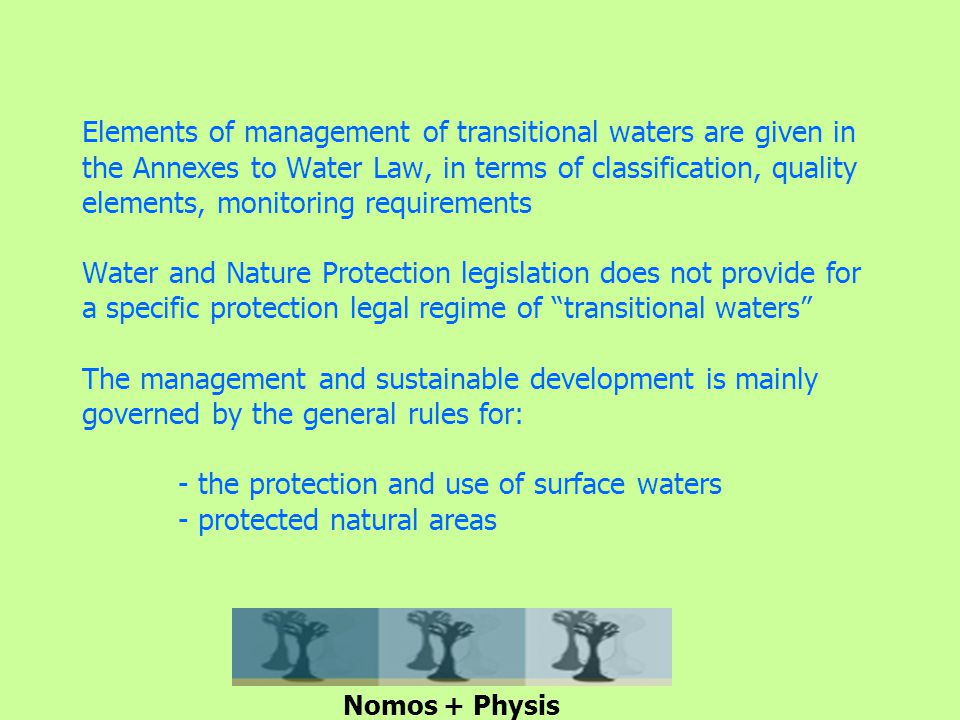 Elements of management of transitional waters are given in the Annexes to Water Law, in terms of classification, quality elements, monitoring requirements

Water and Nature Protection legislation does not provide for a specific protection legal regime of “transitional waters”

The management and sustainable development is mainly governed by the general rules for:

- the protection and use of surface waters
- protected natural areas

Nomos + Physis